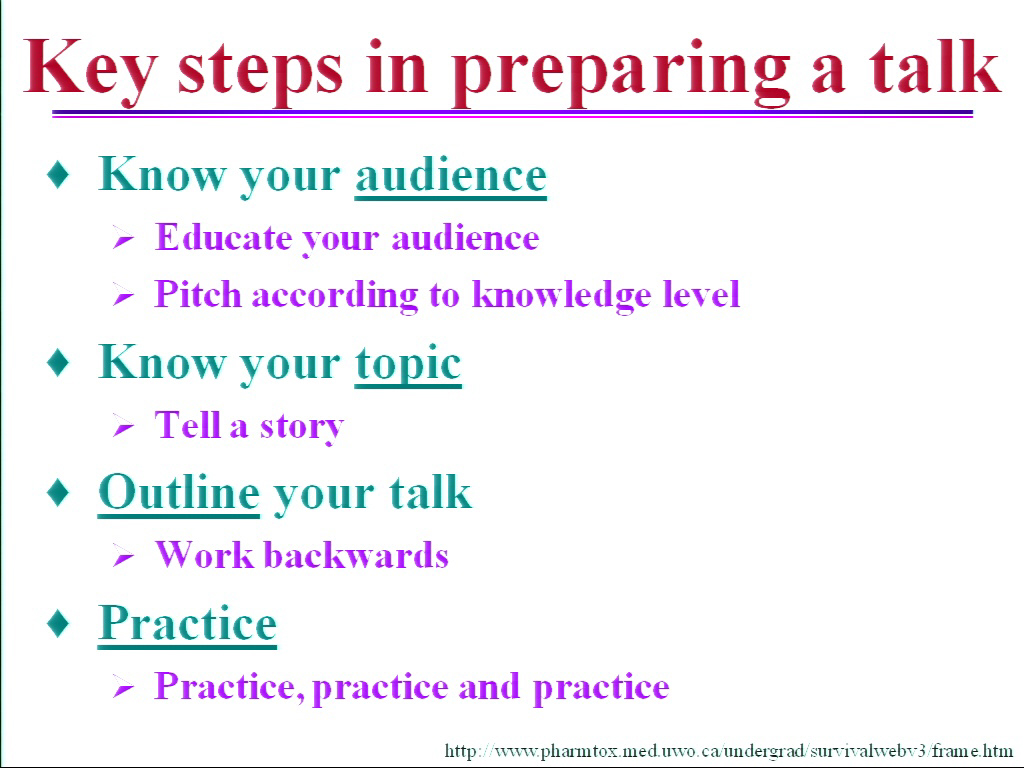 Key steps in preparing a talk

♦ Know your audience
  ➢ Educate your audience
  ➢ Pitch according to knowledge level

♦ Know your topic
  ➢ Tell a story

♦ Outline your talk
  ➢ Work backwards

♦ Practice
  ➢ Practice, practice and practice

http://www.pharmtox.med.uwo.ca/undergrad/survivalwebv3/frame.htm